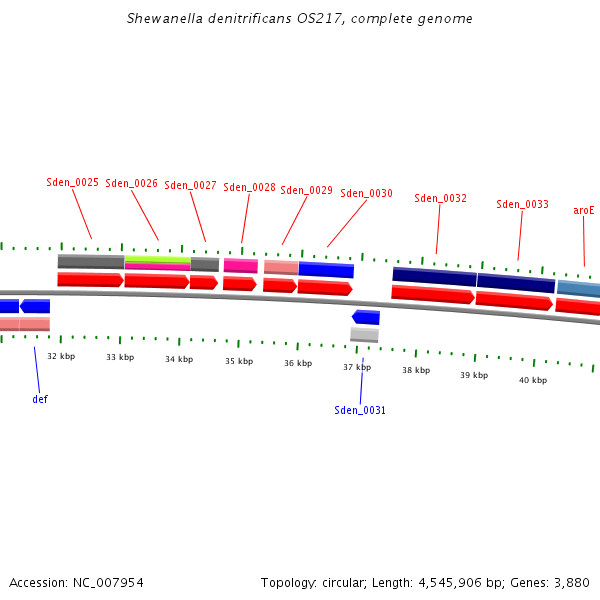 Shewanella denitrificans OS217, complete genome

Sden_0025 Sden_0026 Sden_0027 Sden_0028 Sden_0029 Sden_0030 Sden_0032 Sden_0033 aroE

32 kbp 33 kbp 34 kbp 35 kbp 36 kbp 37 kbp 38 kbp 39 kbp 40 kbp

def

Sden_0031

Accession: NC_007954

Topology: circular; Length: 4,545,906 bp; Genes: 3,880